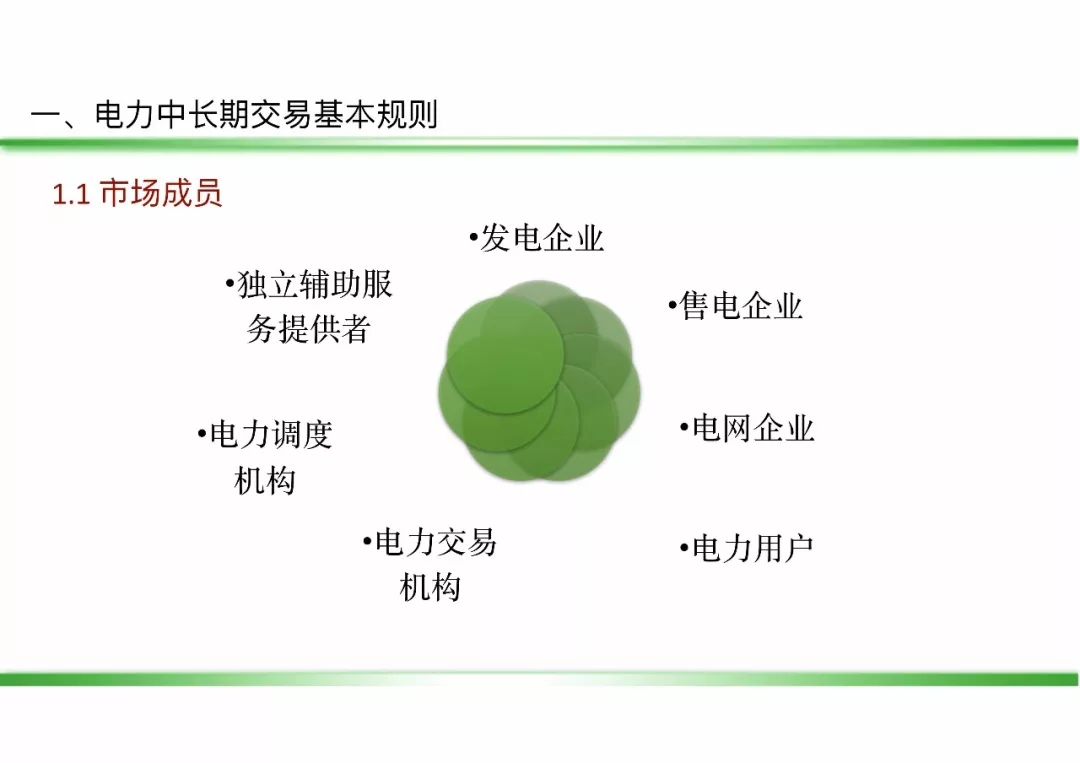 一、电力中长期交易基本规则

1.1 市场成员

•发电企业

•售电企业

•电网企业

•电力用户

•电力交易机构

•电力调度机构

•独立辅助服务提供者